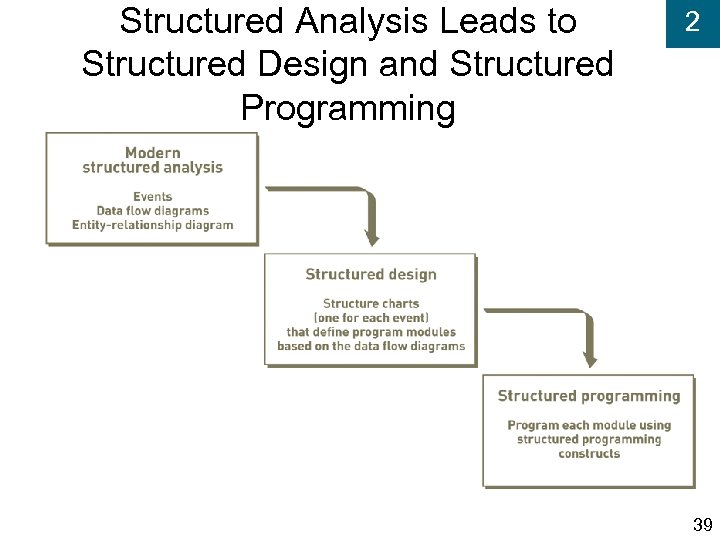 Structured Analysis Leads to Structured Design and Structured Programming

2

Modern structured analysis

Events
Data flow diagrams
Entity-relationship diagram

Structured design

Structure charts
(one for each event)
that define program modules
based on the data flow diagrams

Structured programming

Program each module using
structured programming
constructs

39